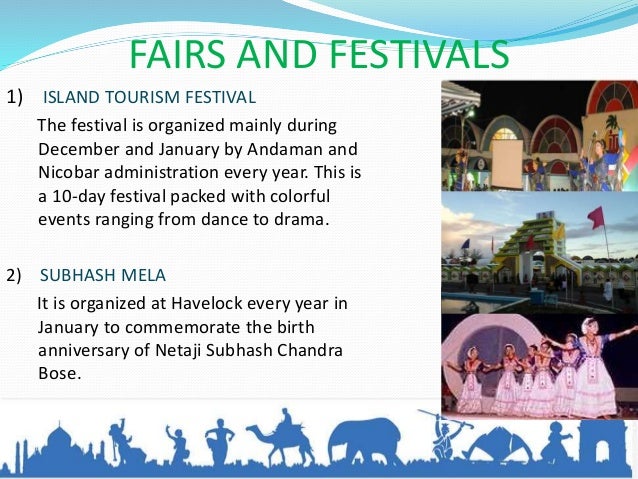 FAIRS AND FESTIVALS

1) ISLAND TOURISM FESTIVAL

The festival is organized mainly during December and January by Andaman and Nicobar administration every year. This is a 10-day festival packed with colorful events ranging from dance to drama.

2) SUBHASH MELA

It is organized at Havelock every year in January to commemorate the birth anniversary of Netaji Subhash Chandra Bose.